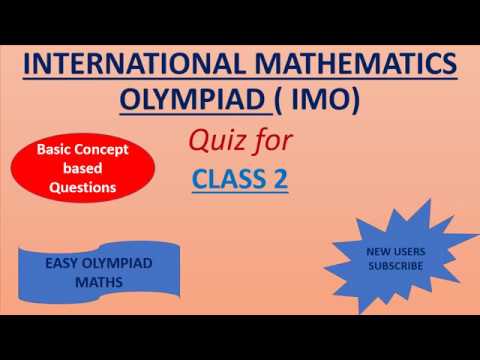 INTERNATIONAL MATHEMATICS OLYMPIAD ( IMO)

Quiz for

CLASS 2

Basic Concept based Questions

EASY OLYMPIAD MATHS

NEW USERS SUBSCRIBE